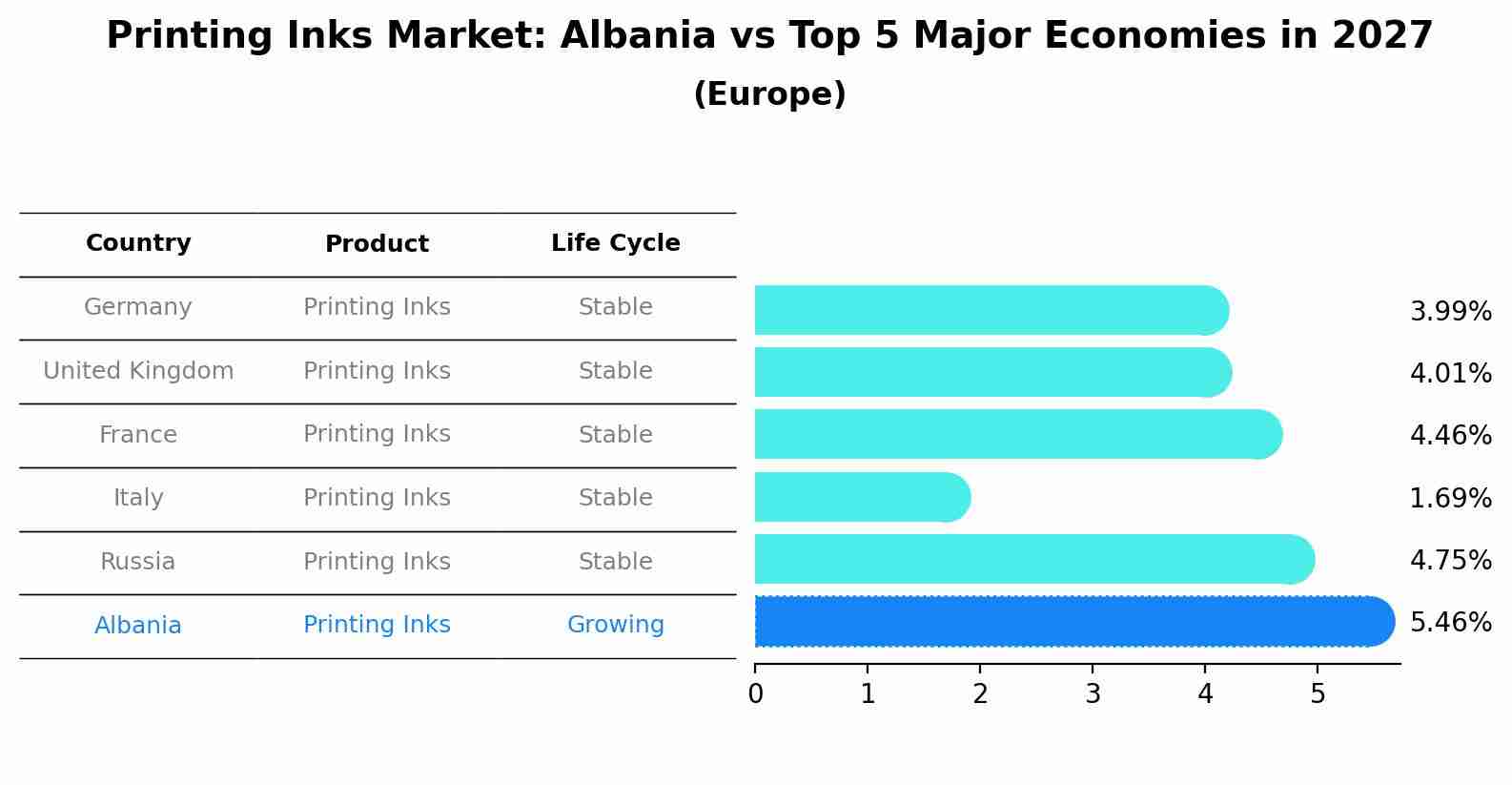 Printing Inks Market: Albania vs Top 5 Major Economies in 2027
(Europe)

| Country | Product | Life Cycle |
|---|---|---|
| Germany | Printing Inks | Stable |
| United Kingdom | Printing Inks | Stable |
| France | Printing Inks | Stable |
| Italy | Printing Inks | Stable |
| Russia | Printing Inks | Stable |
| Albania | Printing Inks | Growing |

3.99%
4.01%
4.46%
1.69%
4.75%
5.46%

0 1 2 3 4 5